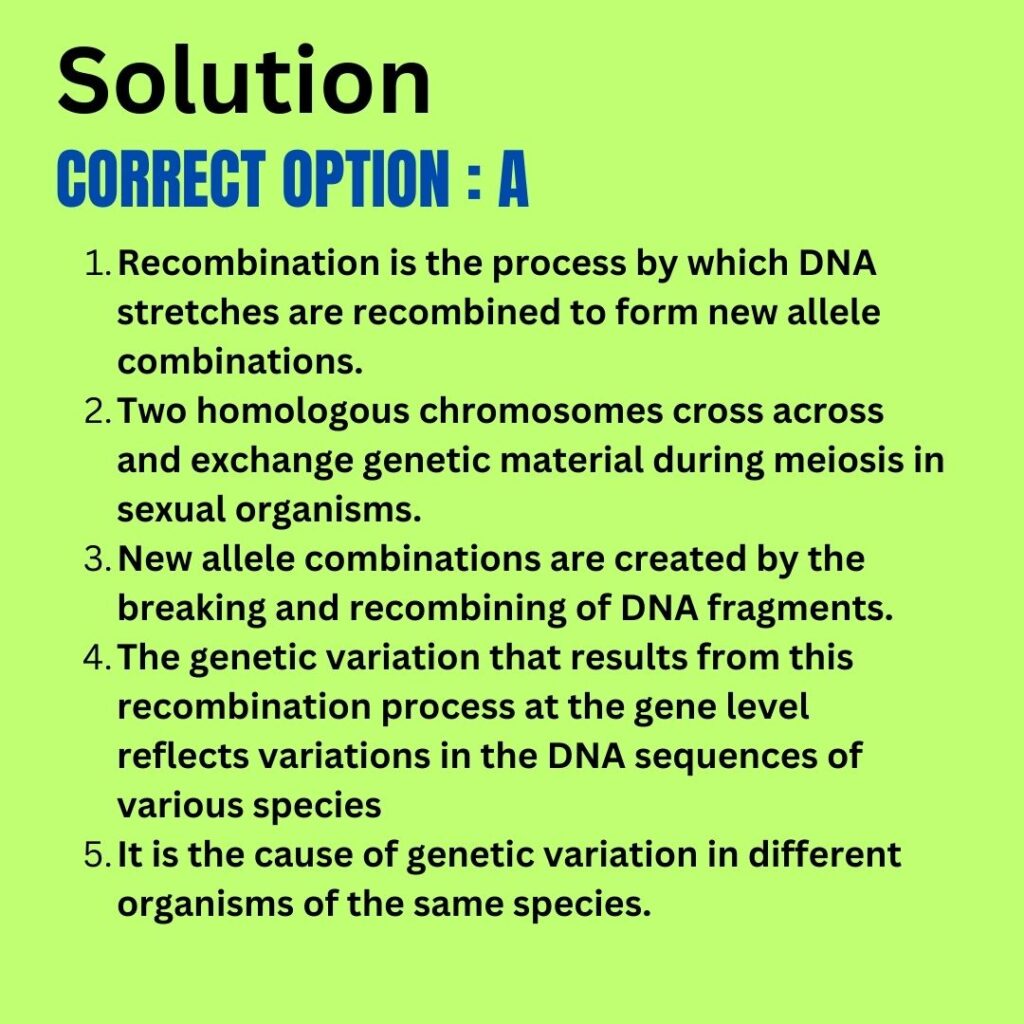 Solution

CORRECT OPTION : A

1. Recombination is the process by which DNA stretches are recombined to form new allele combinations.
2. Two homologous chromosomes cross across and exchange genetic material during meiosis in sexual organisms.
3. New allele combinations are created by the breaking and recombining of DNA fragments.
4. The genetic variation that results from this recombination process at the gene level reflects variations in the DNA sequences of various species
5. It is the cause of genetic variation in different organisms of the same species.